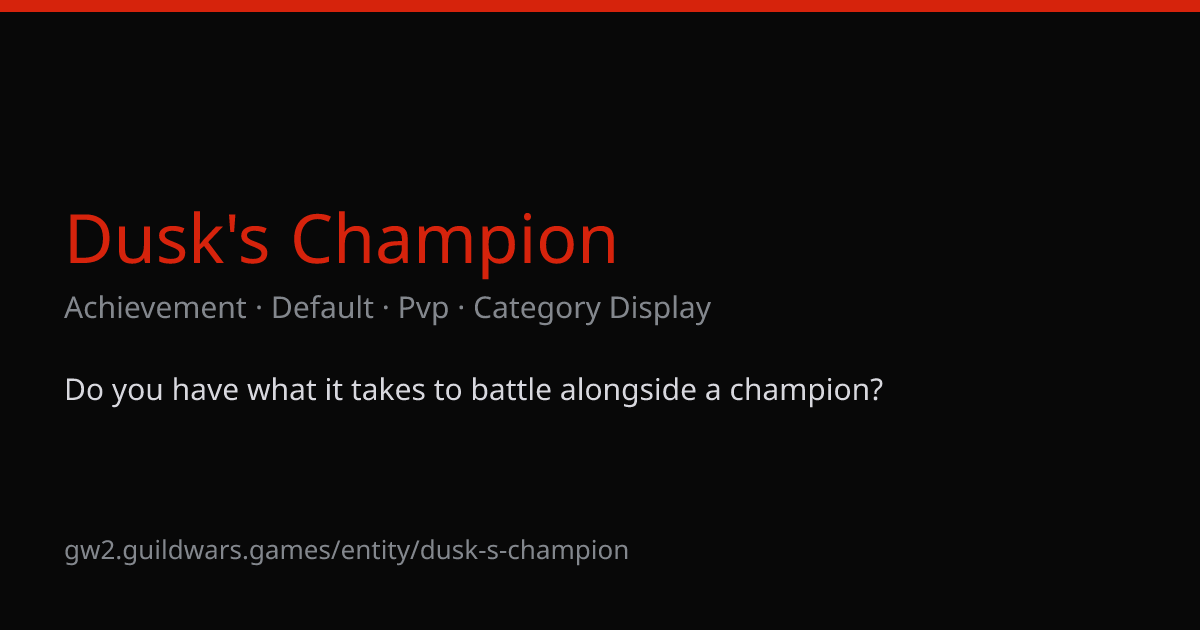 Dusk's Champion

Achievement · Default · Pvp · Category Display

Do you have what it takes to battle alongside a champion?

gw2.guildwars.games/entity/dusk-s-champion